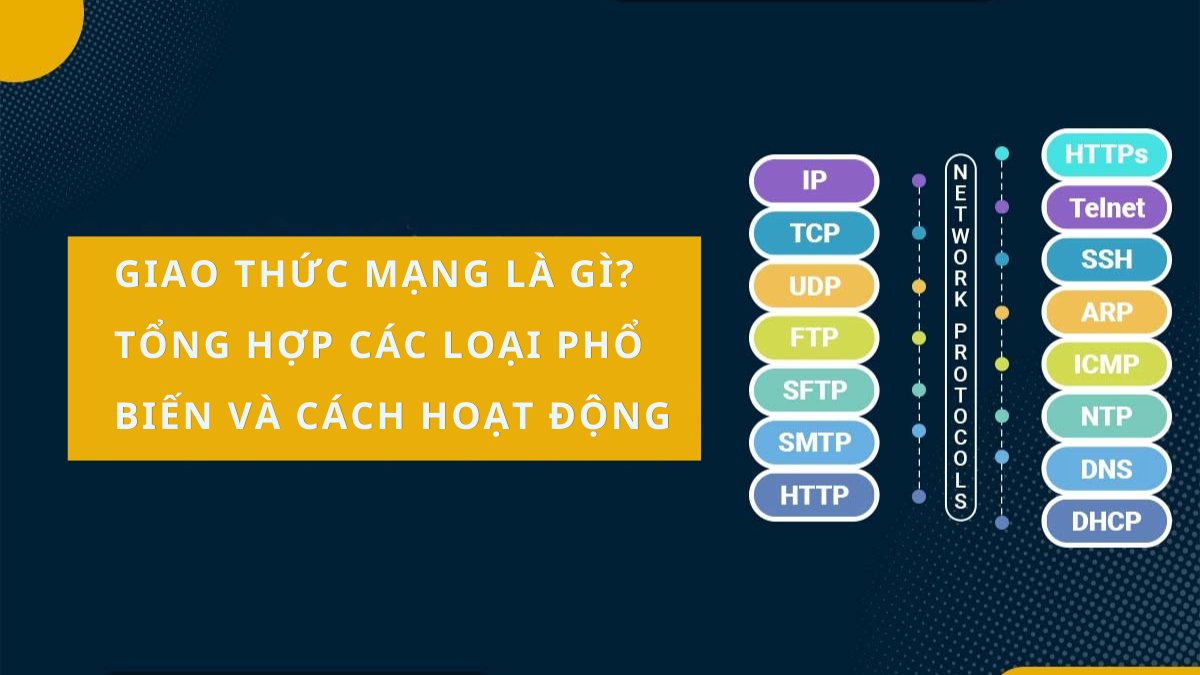 GIAO THỨC MẠNG LÀ GÌ? TỔNG HỢP CÁC LOẠI PHỔ BIẾN VÀ CÁCH HOẠT ĐỘNG

IP
TCP
UDP
FTP
SFTP
SMTP
HTTP

NETWORK PROTOCOLS

HTTPs
Telnet
SSH
ARP
ICMP
NTP
DNS
DHCP